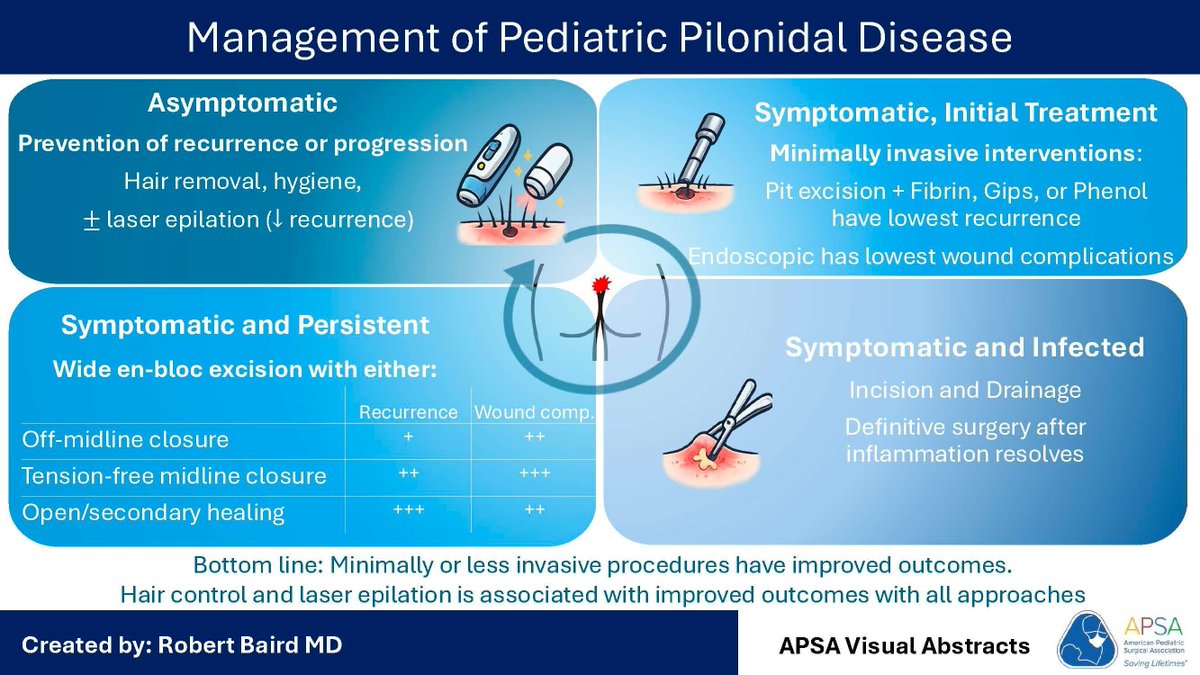 Management of Pediatric Pilonidal Disease

Asymptomatic

Prevention of recurrence or progression

Hair removal, hygiene,

$\pm$ laser epilation ($\downarrow$ recurrence)

Symptomatic, Initial Treatment

Minimally invasive interventions:

Pit excision + Fibrin, Gips, or Phenol have lowest recurrence

Endoscopic has lowest wound complications

Symptomatic and Persistent

Wide en-bloc excision with either:

| | Recurrence | Wound comp. |
|---|---|---|
| Off-midline closure | + | ++ |
| Tension-free midline closure | ++ | +++ |
| Open/secondary healing | +++ | ++ |

Symptomatic and Infected

Incision and Drainage

Definitive surgery after inflammation resolves

Bottom line: Minimally or less invasive procedures have improved outcomes.

Hair control and laser epilation is associated with improved outcomes with all approaches

Created by: Robert Baird MD

APSA Visual Abstracts

APSA
American Pediatric Surgical Association
Saving Lifetimes